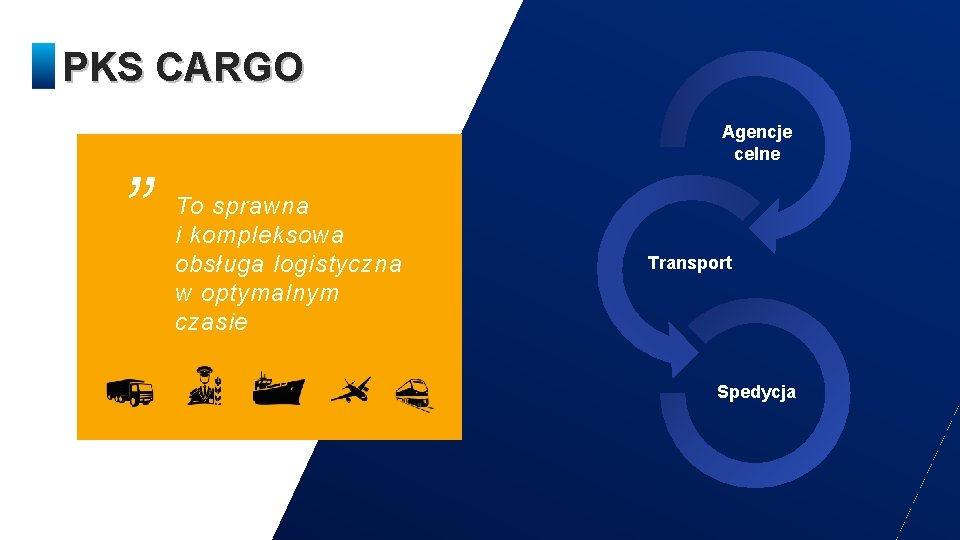 PKS CARGO

„ To sprawna i kompleksowa obsługa logistyczna w optymalnym czasie

Agencje celne

Transport

Spedycja